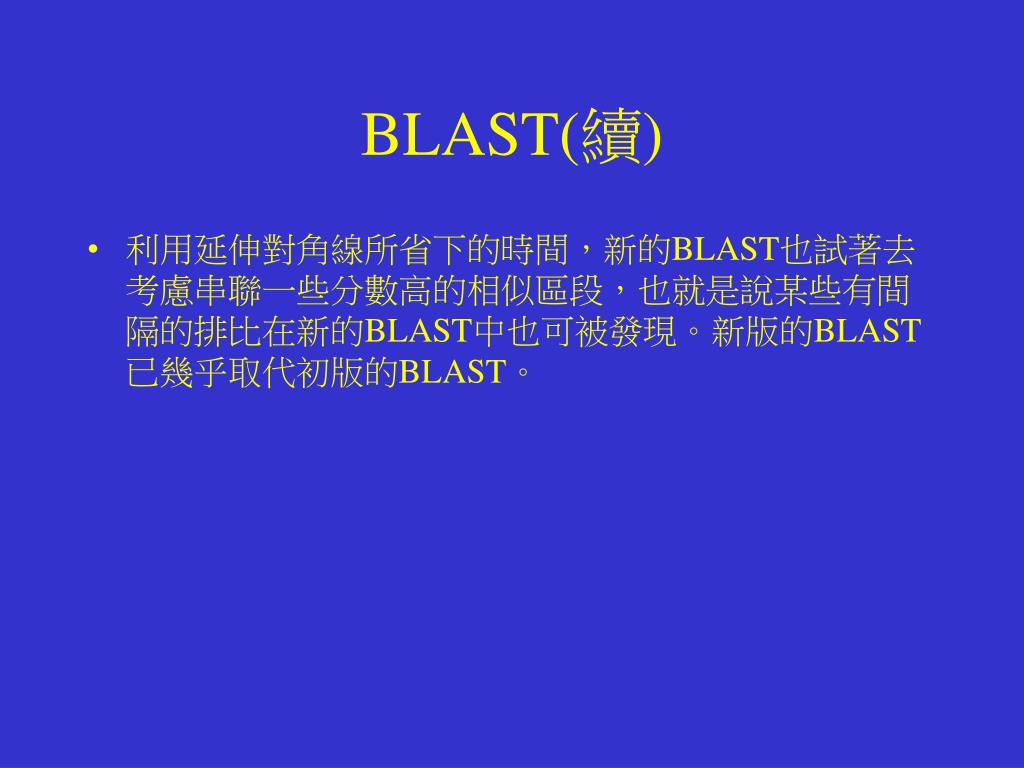 BLAST(續)

• 利用延伸對角線所省下的時間，新的BLAST也試著去考慮串聯一些分數高的相似區段，也就是說某些有間隔的排比在新的BLAST中也可被發現。新版的BLAST已幾乎取代初版的BLAST。